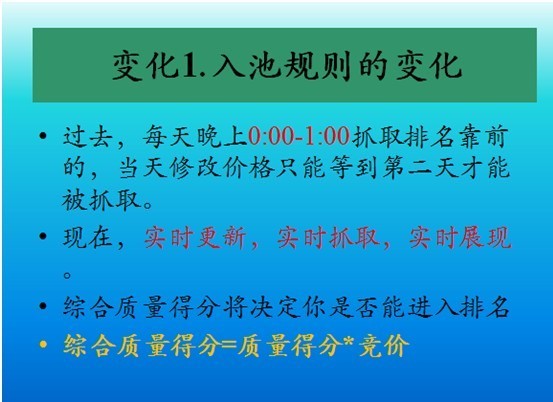 变化1.入池规则的变化

• 过去，每天晚上0:00-1:00抓取排名靠前的，当天修改价格只能等到第二天才能被抓取。

• 现在，实时更新，实时抓取，实时展现。

• 综合质量得分将决定你是否能进入排名

• 综合质量得分=质量得分*竞价